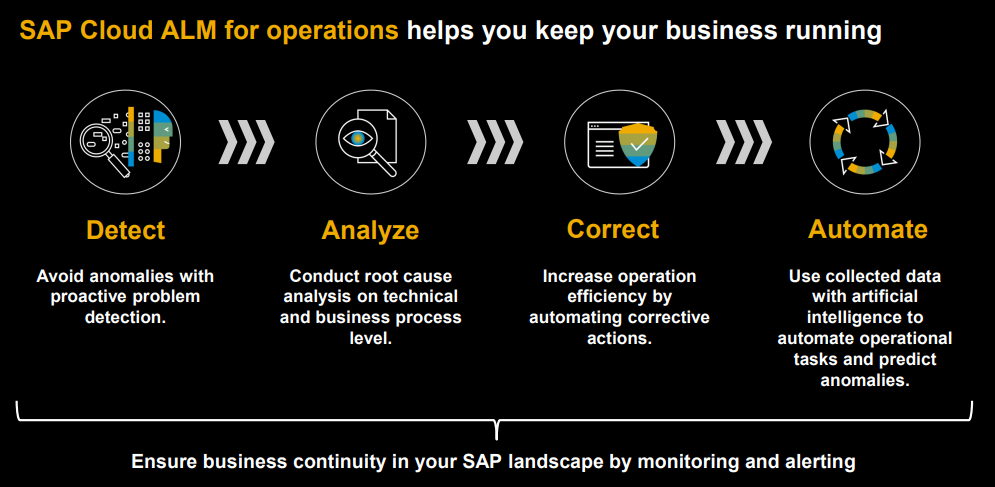 SAP Cloud ALM for operations helps you keep your business running

Detect

Avoid anomalies with proactive problem detection.

Analyze

Conduct root cause analysis on technical and business process level.

Correct

Increase operation efficiency by automating corrective actions.

Automate

Use collected data with artificial intelligence to automate operational tasks and predict anomalies.

Ensure business continuity in your SAP landscape by monitoring and alerting